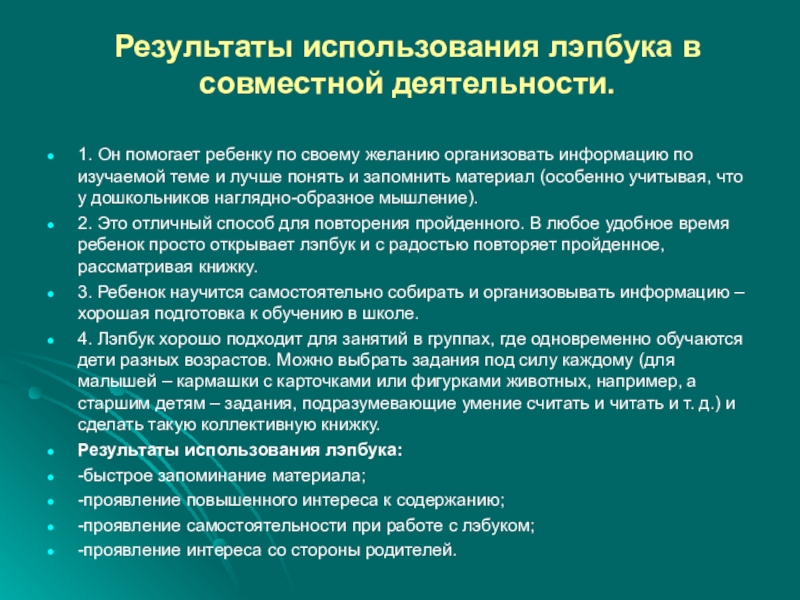 Результаты использования лэпбука в совместной деятельности.

1. Он помогает ребенку по своему желанию организовать информацию по изучаемой теме и лучше понять и запомнить материал (особенно учитывая, что у дошкольников наглядно-образное мышление).

2. Это отличный способ для повторения пройденного. В любое удобное время ребенок просто открывает лэпбук и с радостью повторяет пройденное, рассматривая книжку.

3. Ребенок научится самостоятельно собирать и организовывать информацию – хорошая подготовка к обучению в школе.

4. Лэпбук хорошо подходит для занятий в группах, где одновременно обучаются дети разных возрастов. Можно выбрать задания под силу каждому (для малышей – кармашки с карточками или фигурками животных, например, а старшим детям – задания, подразумевающие умение считать и читать и т. д.) и сделать такую коллективную книжку.

Результаты использования лэпбука:

-быстрое запоминание материала;

-проявление повышенного интереса к содержанию;

-проявление самостоятельности при работе с лэбуком;

-проявление интереса со стороны родителей.